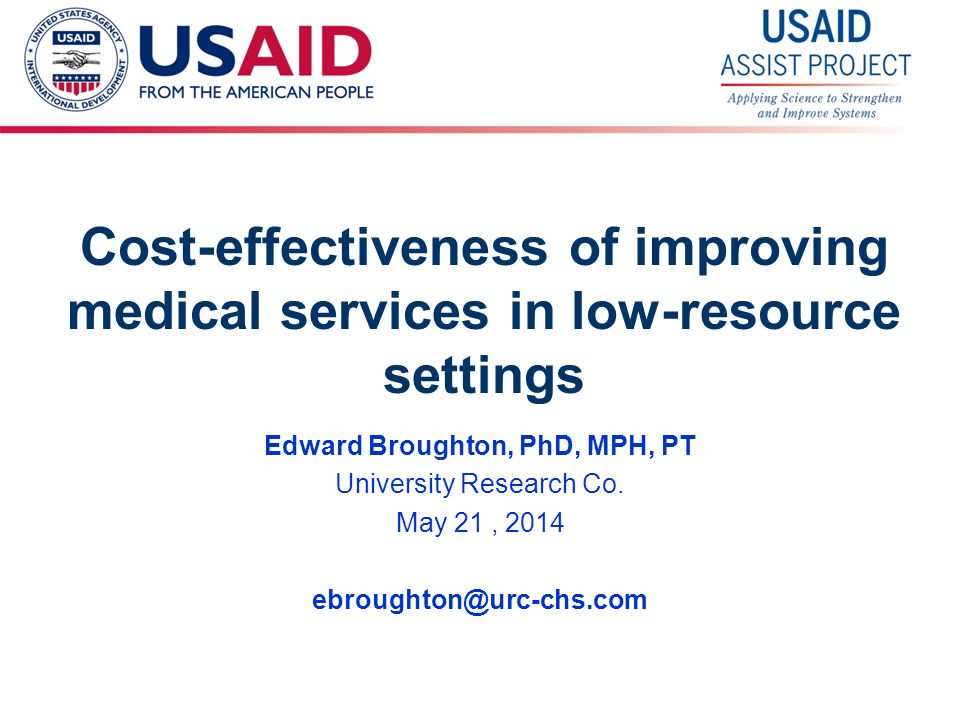 UNITED STATES AGENCY INTERNATIONAL DEVELOPMENT
USAID
USAID
FROM THE AMERICAN PEOPLE

USAID
ASSIST PROJECT
Applying Science to Strengthen and Improve Systems

Cost-effectiveness of improving medical services in low-resource settings

Edward Broughton, PhD, MPH, PT
University Research Co.
May 21 , 2014

ebroughton@urc-chs.com